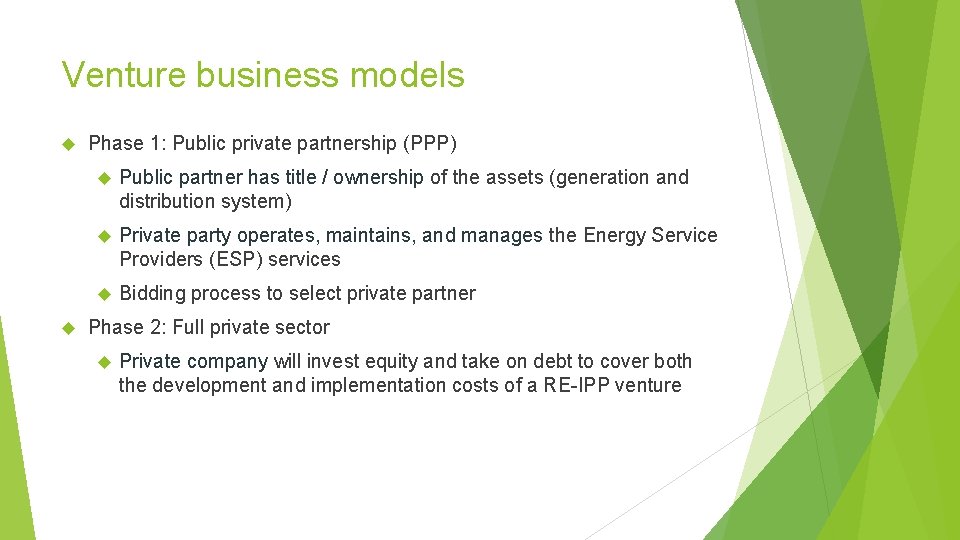 Venture business models

Phase 1: Public private partnership (PPP)

Public partner has title / ownership of the assets (generation and distribution system)

Private party operates, maintains, and manages the Energy Service Providers (ESP) services

Bidding process to select private partner

Phase 2: Full private sector

Private company will invest equity and take on debt to cover both the development and implementation costs of a RE-IPP venture